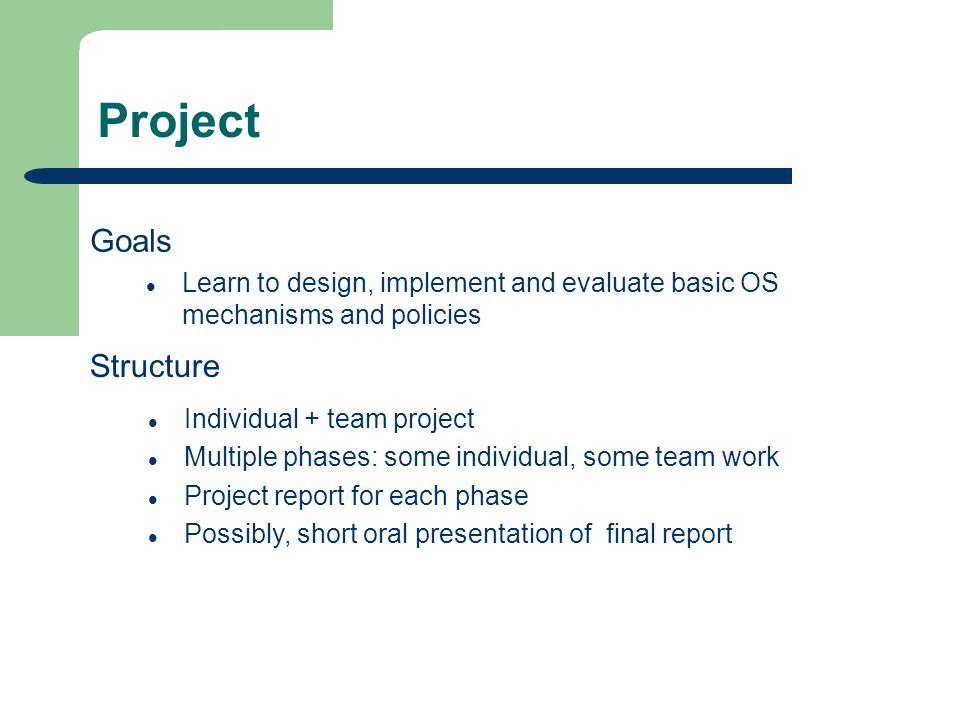 Project

Goals

- Learn to design, implement and evaluate basic OS mechanisms and policies

Structure

- Individual + team project
- Multiple phases: some individual, some team work
- Project report for each phase
- Possibly, short oral presentation of  final report